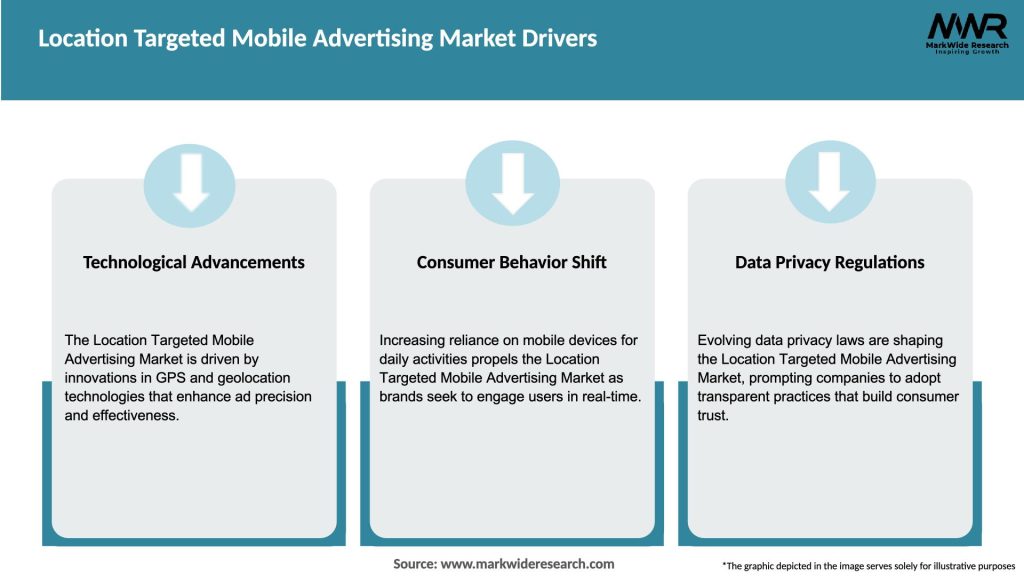 Location Targeted Mobile Advertising Market Drivers

MWR
MarkWide Research
Inspiring Growth

Technological Advancements

The Location Targeted Mobile Advertising Market is driven by innovations in GPS and geolocation technologies that enhance ad precision and effectiveness.

Consumer Behavior Shift

Increasing reliance on mobile devices for daily activities propels the Location Targeted Mobile Advertising Market as brands seek to engage users in real-time.

Data Privacy Regulations

Evolving data privacy laws are shaping the Location Targeted Mobile Advertising Market, prompting companies to adopt transparent practices that build consumer trust.

Source: www.markwideresearch.com

*The graphic depicted in the image serves solely for illustrative purposes